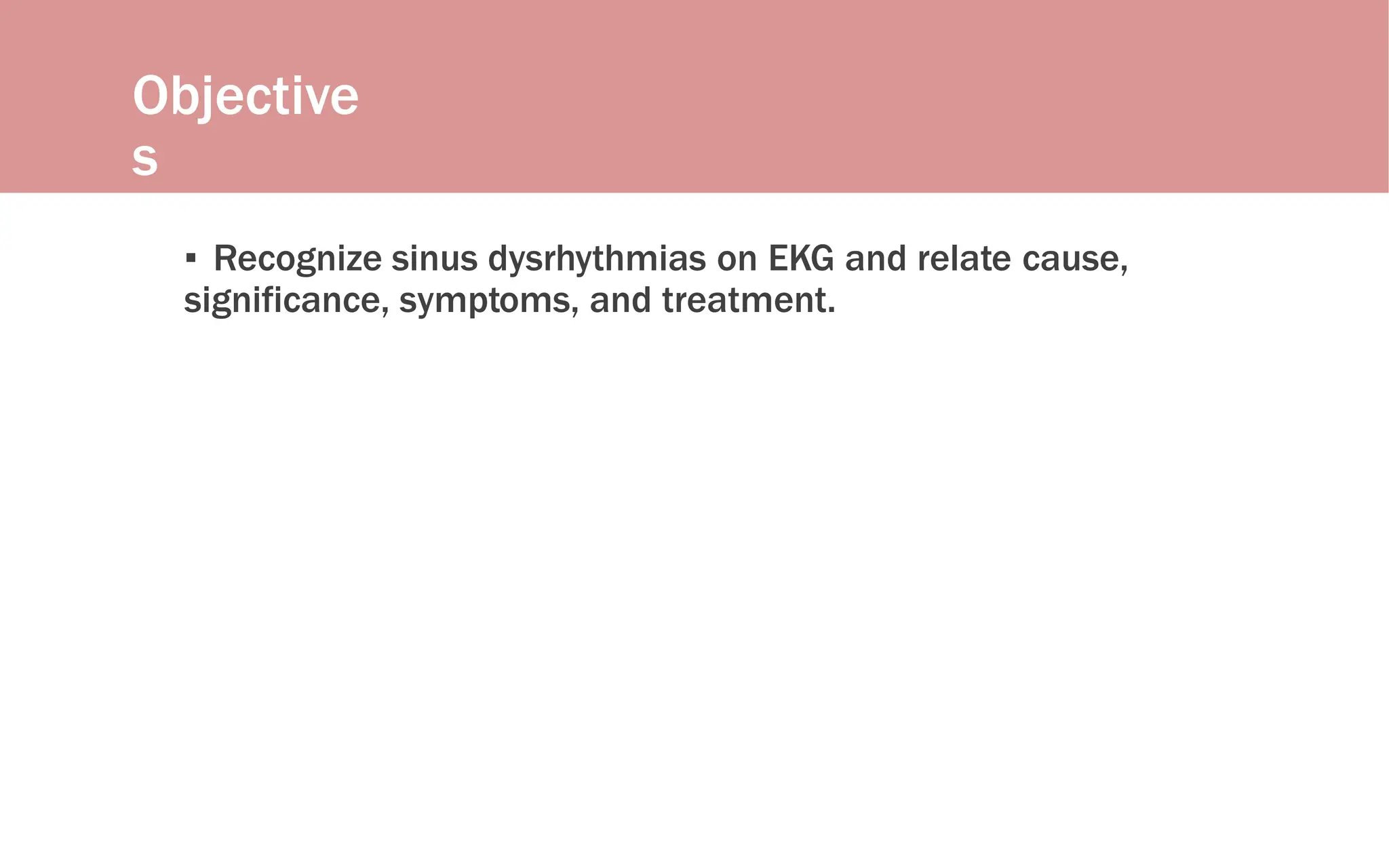 Objectives

▪ Recognize sinus dysrhythmias on EKG and relate cause, significance, symptoms, and treatment.